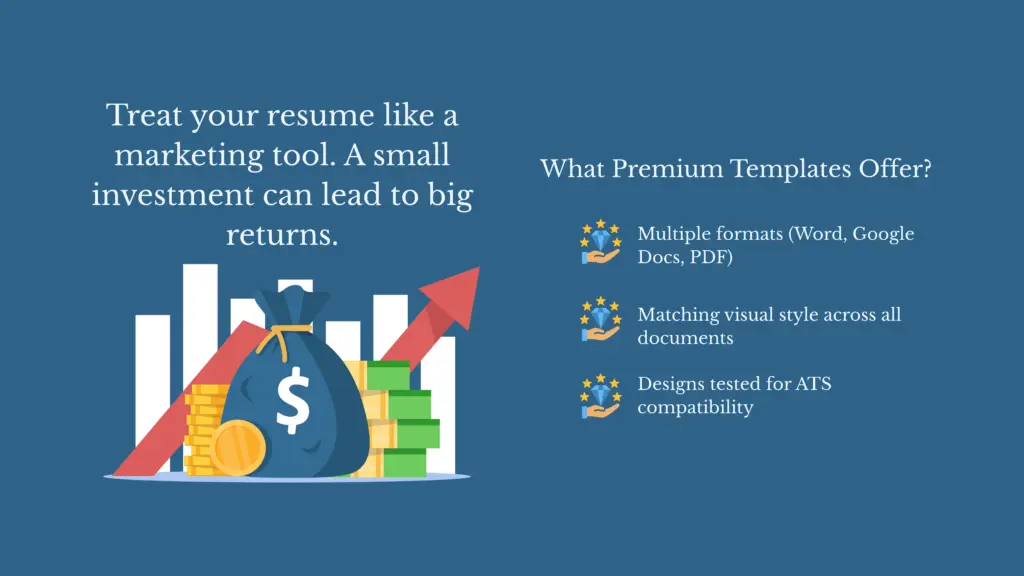 Treat your resume like a marketing tool. A small investment can lead to big returns.

$

What Premium Templates Offer?

Multiple formats (Word, Google Docs, PDF)

Matching visual style across all documents

Designs tested for ATS compatibility